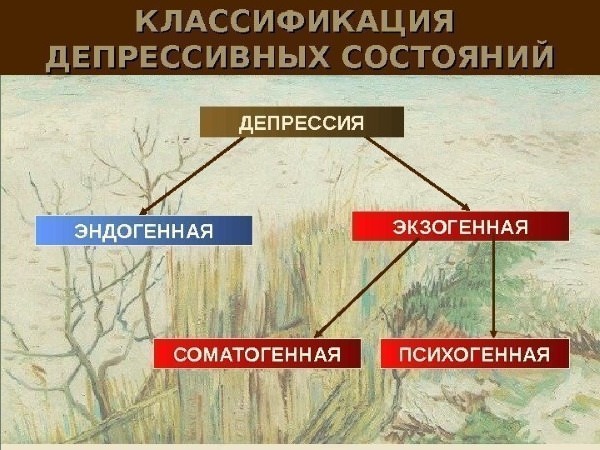 КЛАССИФИКАЦИЯ ДЕПРЕССИВНЫХ СОСТОЯНИЙ

ДЕПРЕССИЯ

ЭНДОГЕННАЯ

ЭКЗОГЕННАЯ

СОМАТОГЕННАЯ

ПСИХОГЕННАЯ